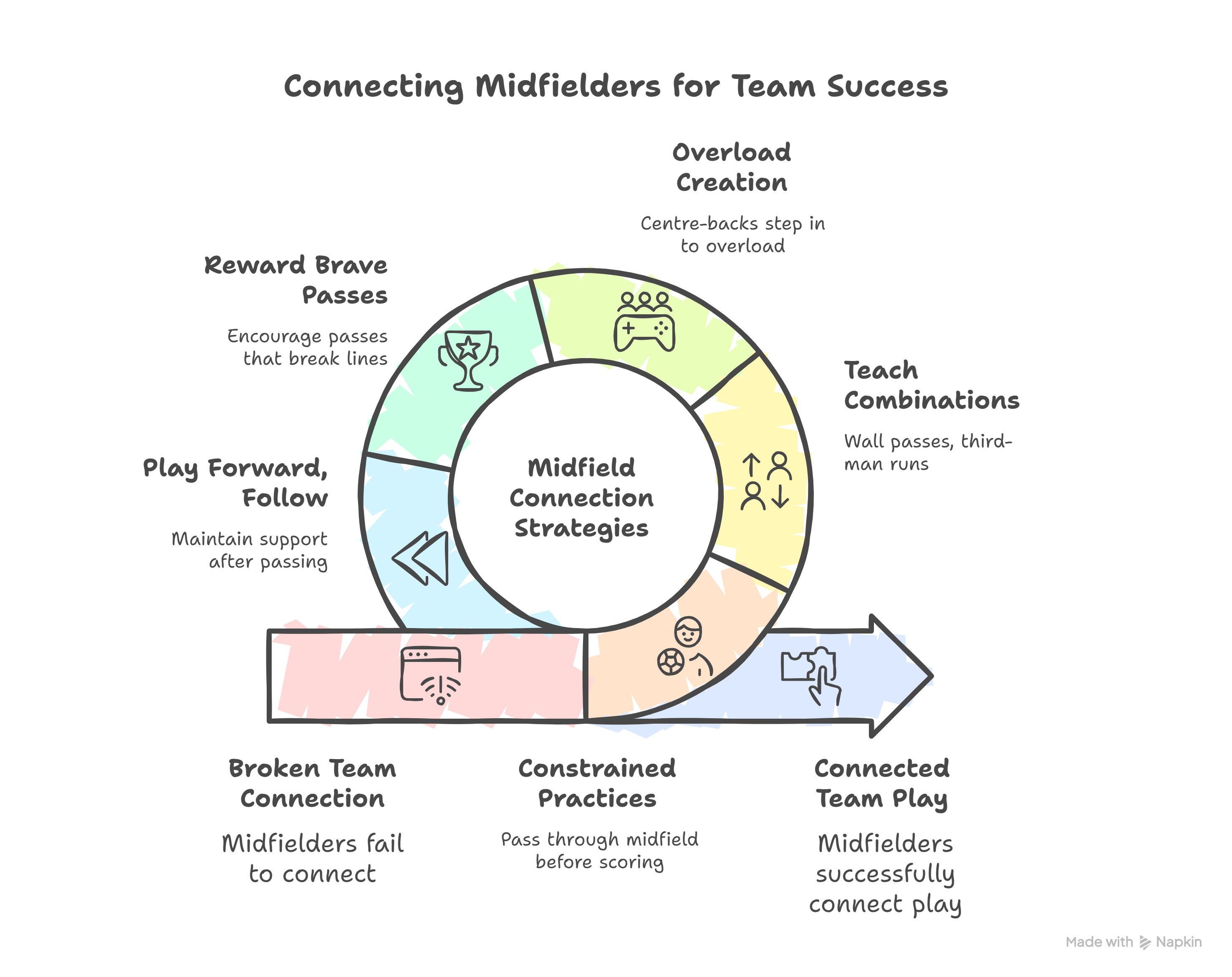 Connecting Midfielders for Team Success

Overload Creation

Centre-backs step in to overload

Reward Brave Passes

Encourage passes that break lines

Teach Combinations

Wall passes, third-man runs

Play Forward, Follow

Maintain support after passing

Midfield Connection Strategies

Broken Team Connection

Midfielders fail to connect

Constrained Practices

Pass through midfield before scoring

Connected Team Play

Midfielders successfully connect play

Made with Napkin